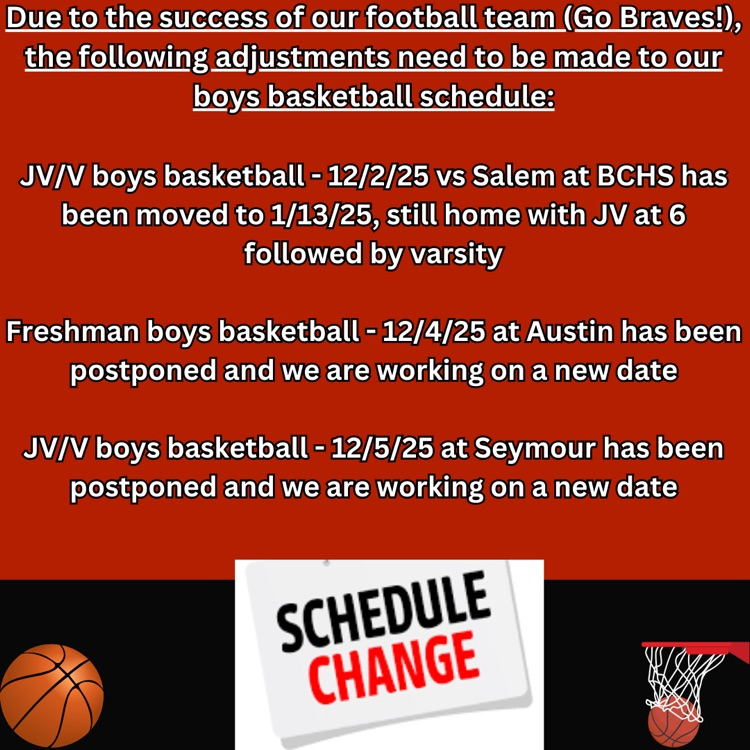 Due to the success of our football team (Go Braves!), the following adjustments need to be made to our boys basketball schedule:

JV/V boys basketball - 12/2/25 vs Salem at BCHS has been moved to 1/13/25, still home with JV at 6 followed by varsity

Freshman boys basketball - 12/4/25 at Austin has been postponed and we are working on a new date

JV/V boys basketball - 12/5/25 at Seymour has been postponed and we are working on a new date

SCHEDULE CHANGE